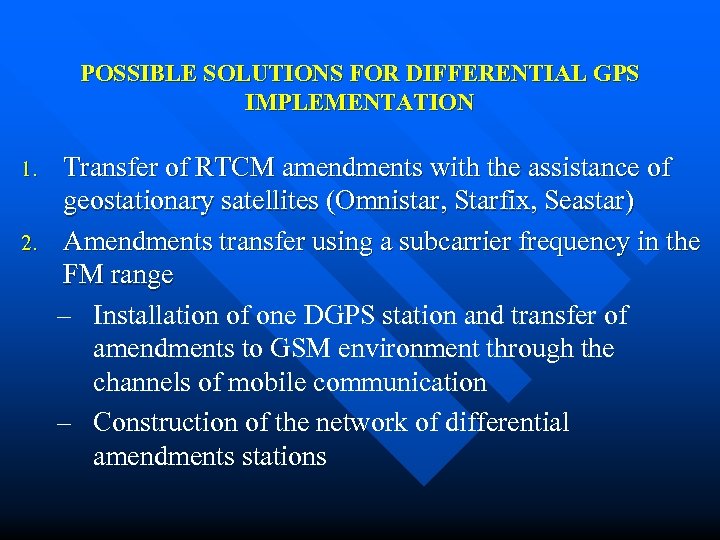 POSSIBLE SOLUTIONS FOR DIFFERENTIAL GPS IMPLEMENTATION

1. Transfer of RTCM amendments with the assistance of geostationary satellites (Omnistar, Starfix, Seastar)

2. Amendments transfer using a subcarrier frequency in the FM range

– Installation of one DGPS station and transfer of amendments to GSM environment through the channels of mobile communication

– Construction of the network of differential amendments stations